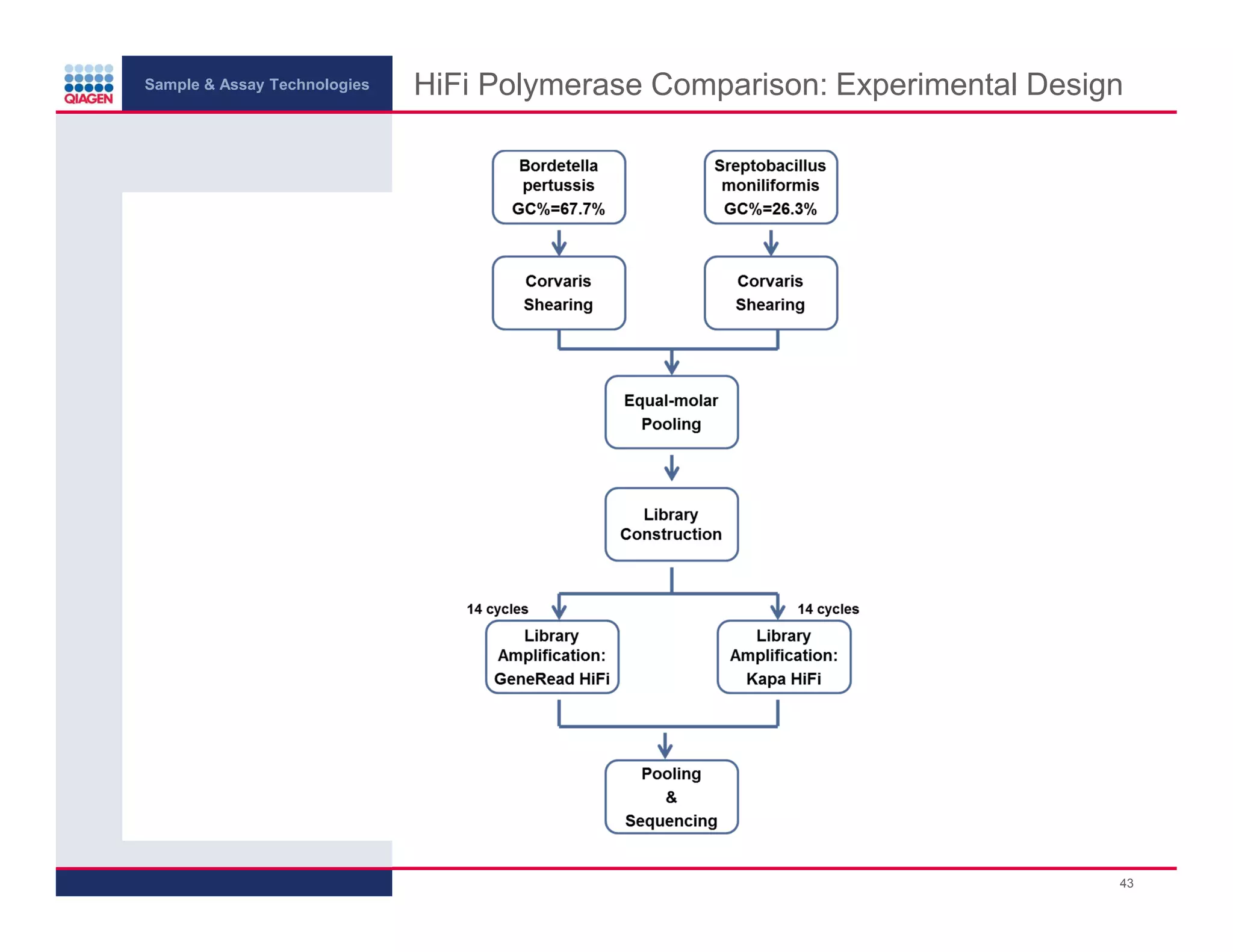 QIAGEN

Sample & Assay Technologies

HiFi Polymerase Comparison: Experimental Design

Bordetella pertussis GC%=67.7%

Sreptobacillus moniliformis GC%=26.3%

Corvaris Shearing

Corvaris Shearing

Equal-molar Pooling

Library Construction

14 cycles

14 cycles

Library Amplification: GeneRead HiFi

Library Amplification: Kapa HiFi

Pooling & Sequencing

43